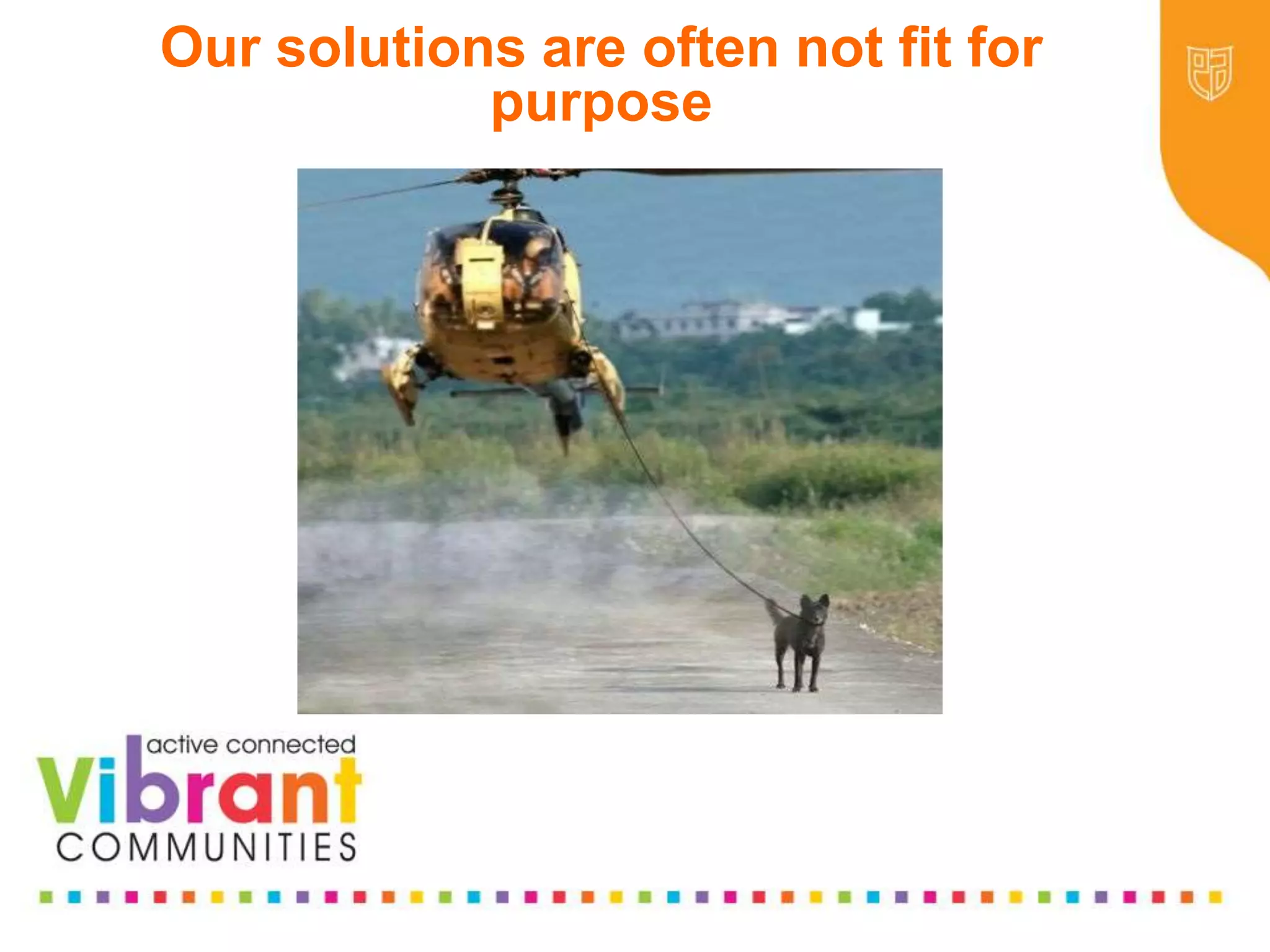 Our solutions are often not fit for purpose

active connected
vibrant
COMMUNITIES